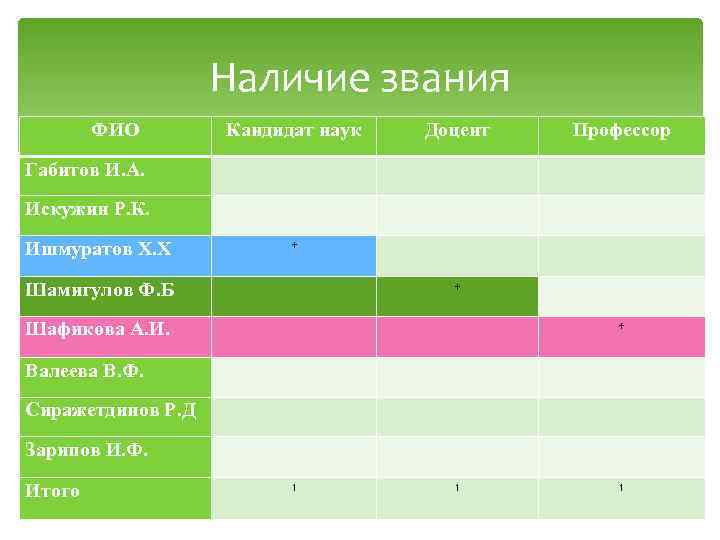 Наличие звания

| ФИО | Кандидат наук | Доцент | Профессор |
|---|---|---|---|
| Габитов И.А. | | | |
| Искужин Р.К. | | | |
| Ишмуратов Х.Х | + | | |
| Шамигулов Ф.Б | | + | |
| Шафикова А.И. | | | + |
| Валеева В.Ф. | | | |
| Сиражетдинов Р.Д | | | |
| Зарипов И.Ф. | | | |
| Итого | 1 | 1 | 1 |